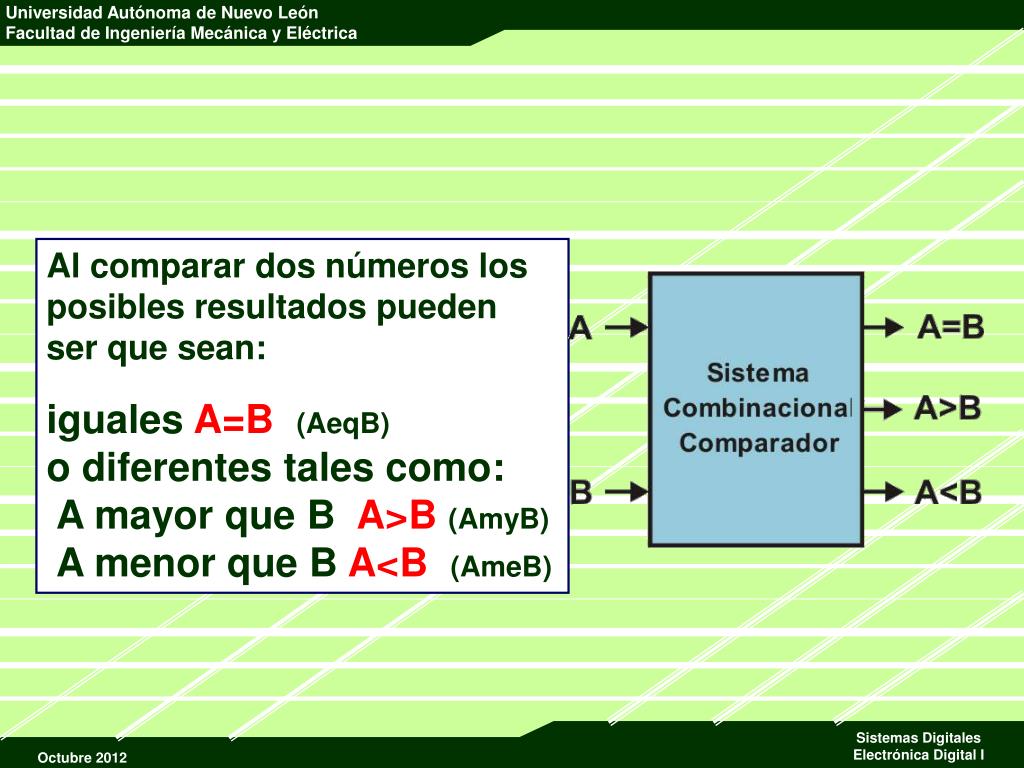 Universidad Autónoma de Nuevo León
Facultad de Ingeniería Mecánica y Eléctrica

Al comparar dos números los posibles resultados pueden ser que sean:

iguales A=B (AeqB)
o diferentes tales como:
A mayor que B A>B (AmyB)
A menor que B A<B (AmeB)

A
B
Sistema Combinacional Comparador
A=B
A>B
A<B

Octubre 2012

Sistemas Digitales
Electrónica Digital I